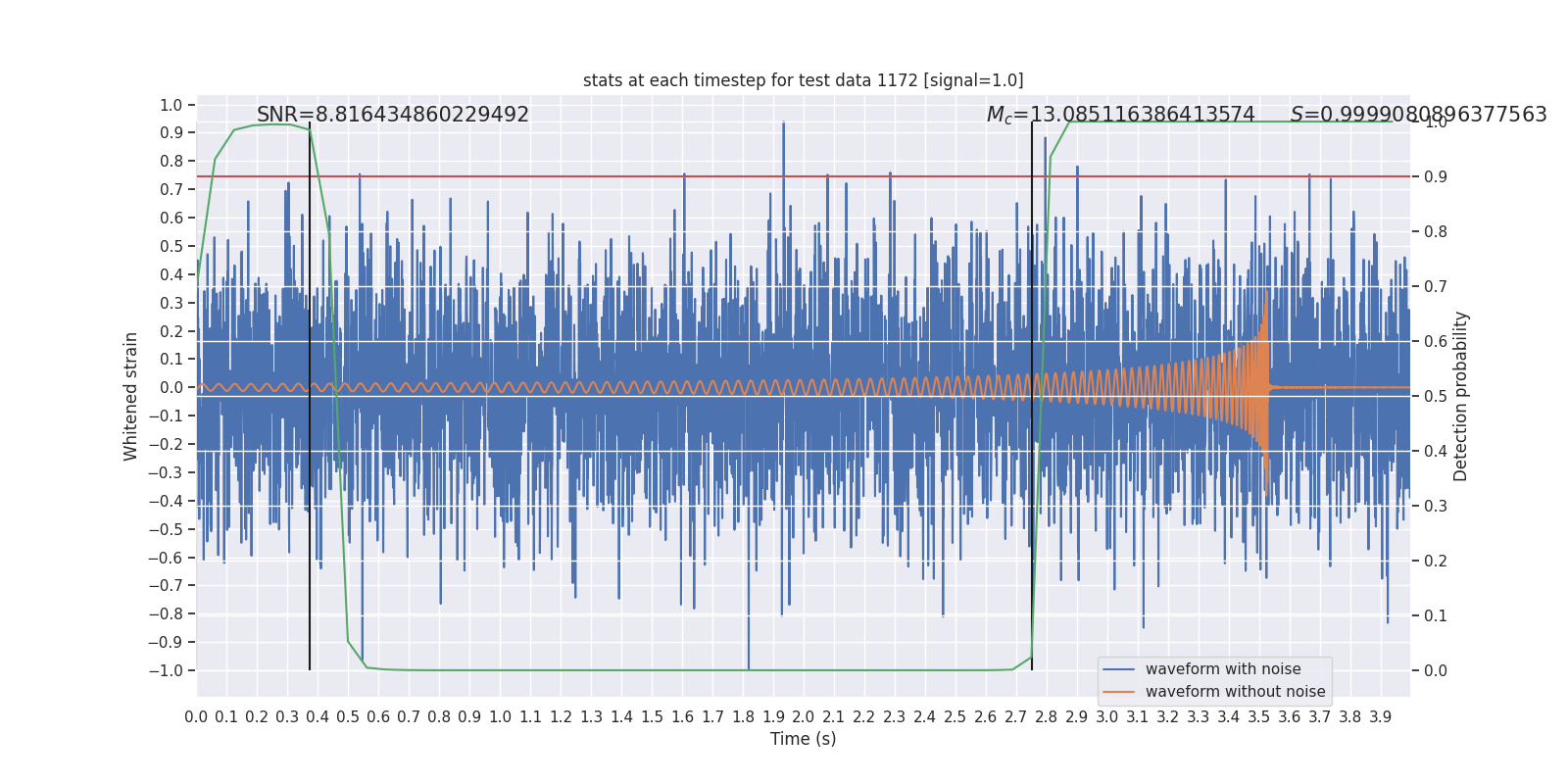 stats at each timestep for test data 1172 [signal=1.0]

SNR=8.816434860229492

$M_c$=13.085116386413574

$S$=0.9999080896377563

1.0
0.9
0.8
0.7
0.6
0.5
0.4
0.3
0.2
0.1
0.0
−0.1
−0.2
−0.3
−0.4
−0.5
−0.6
−0.7
−0.8
−0.9
−1.0

Whitened strain

1.0
0.9
0.8
0.7
0.6
0.5
0.4
0.3
0.2
0.1
0.0

Detection probability

waveform with noise
waveform without noise

0.0 0.1 0.2 0.3 0.4 0.5 0.6 0.7 0.8 0.9 1.0 1.1 1.2 1.3 1.4 1.5 1.6 1.7 1.8 1.9 2.0 2.1 2.2 2.3 2.4 2.5 2.6 2.7 2.8 2.9 3.0 3.1 3.2 3.3 3.4 3.5 3.6 3.7 3.8 3.9

Time (s)